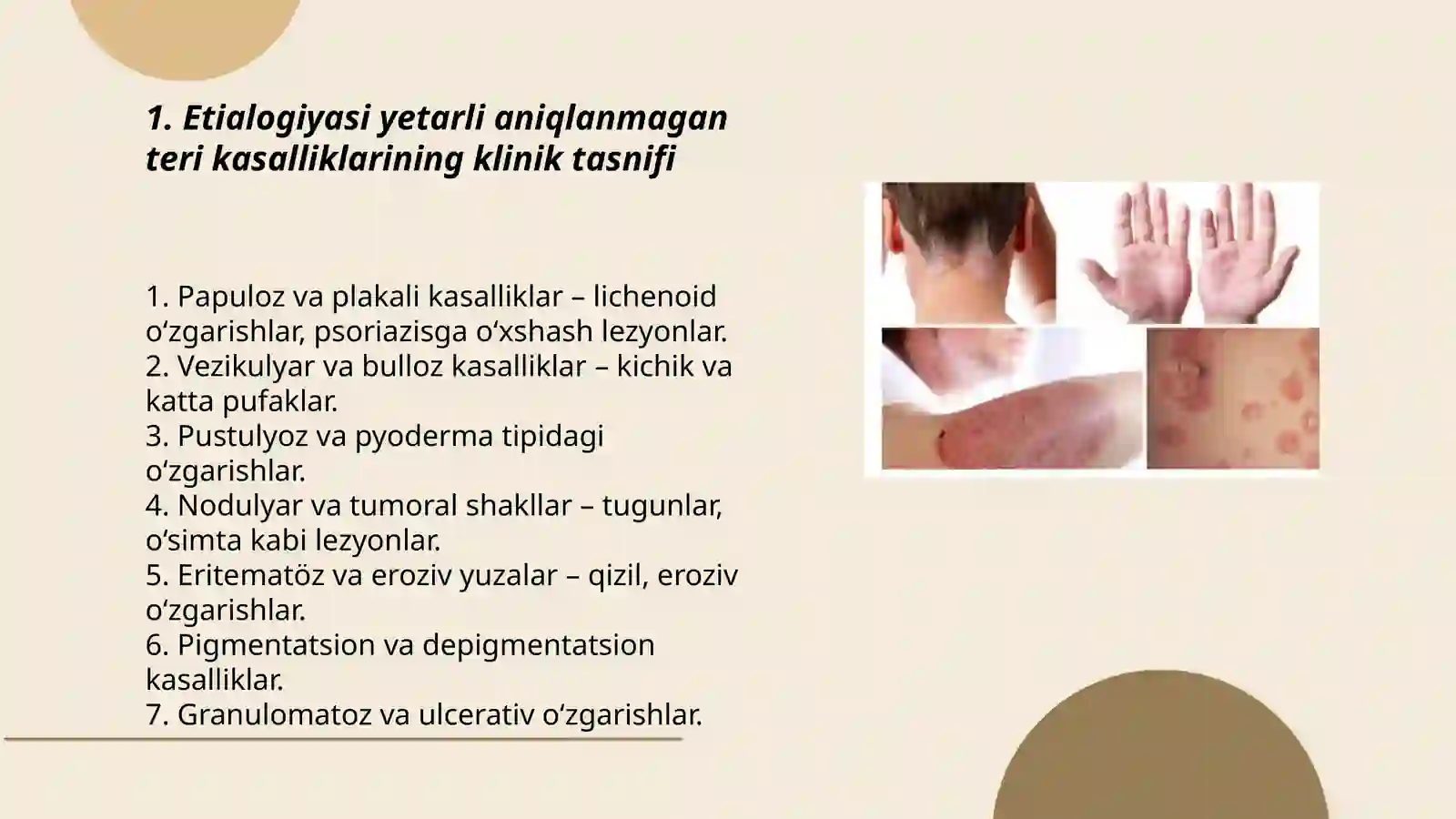 1. Etialogiyasi yetarli aniqlanmagan teri kasalliklarining klinik tasnifi

1. Papuloz va plakali kasalliklar – lichenoid oʻzgarishlar, psoriazisga oʻxshash lezyonlar.
2. Vezikulyar va bulloz kasalliklar – kichik va katta pufaklar.
3. Pustulyoz va pyoderma tipidagi oʻzgarishlar.
4. Nodulyar va tumoral shakllar – tugunlar, oʻsimta kabi lezyonlar.
5. Eritematöz va eroziv yuzalar – qizil, eroziv oʻzgarishlar.
6. Pigmentatsion va depigmentatsion kasalliklar.
7. Granulomatoz va ulcerativ oʻzgarishlar.